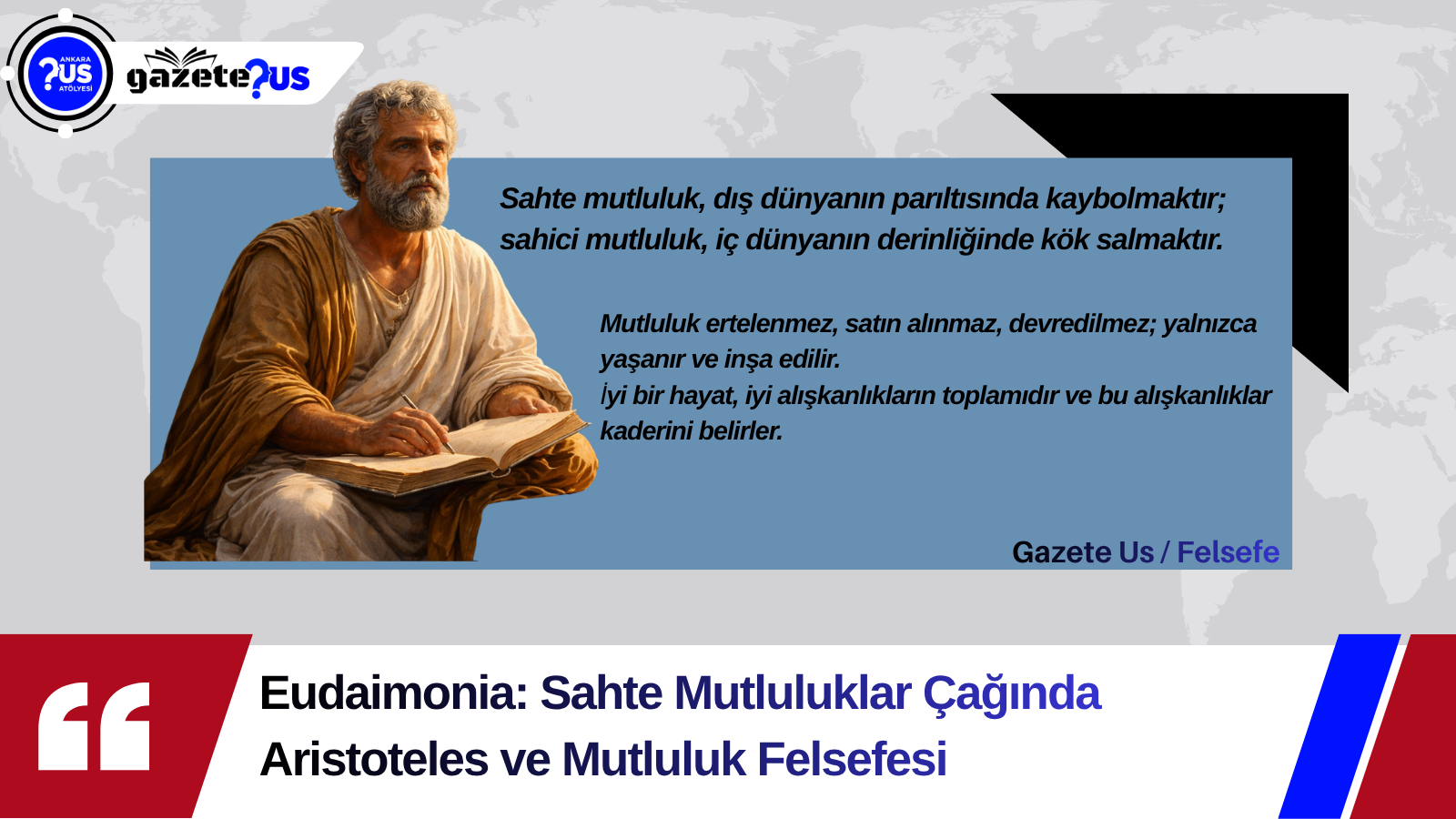 ANKARA
?US
ATÖLYESİ

gazete?US

Sahte mutluluk, dış dünyanın parıltısında kaybolmaktır; sahici mutluluk, iç dünyanın derinliğinde kök salmaktır.

Mutluluk ertelenmez, satın alınmaz, devredilmez; yalnızca yaşanır ve inşa edilir.
İyi bir hayat, iyi alışkanlıkların toplamıdır ve bu alışkanlıklar kaderini belirler.

Gazete Us / Felsefe

Eudaimonia: Sahte Mutluluklar Çağında Aristoteles ve Mutluluk Felsefesi